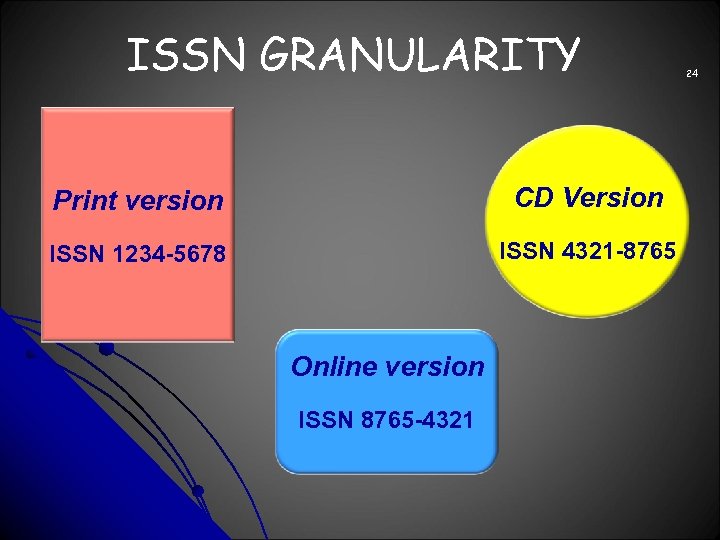 ISSN GRANULARITY

24

Print version

ISSN 1234-5678

CD Version

ISSN 4321-8765

Online version

ISSN 8765-4321